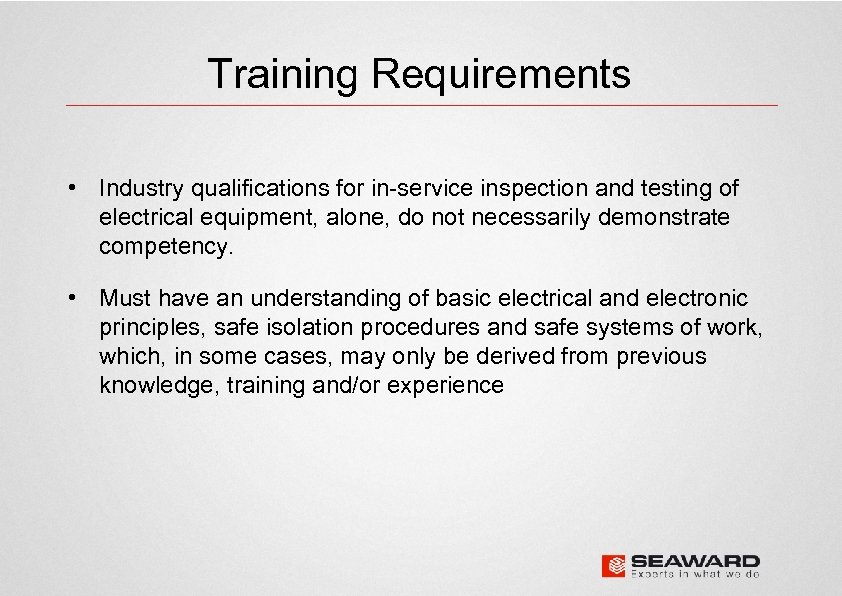 Training Requirements

• Industry qualifications for in-service inspection and testing of electrical equipment, alone, do not necessarily demonstrate competency.

• Must have an understanding of basic electrical and electronic principles, safe isolation procedures and safe systems of work, which, in some cases, may only be derived from previous knowledge, training and/or experience

SEAWARD
Experts in what we do